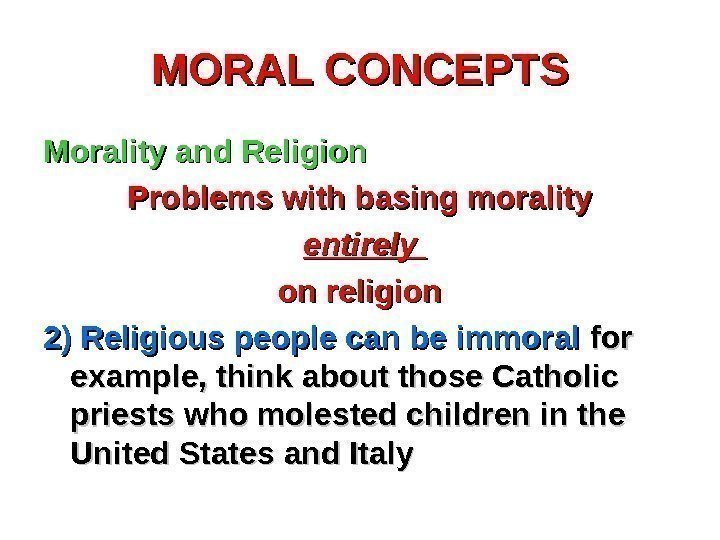 MORAL CONCEPTS

Morality and Religion

Problems with basing morality

entirely

on religion

2) Religious people can be immoral for example, think about those Catholic priests who molested children in the United States and Italy